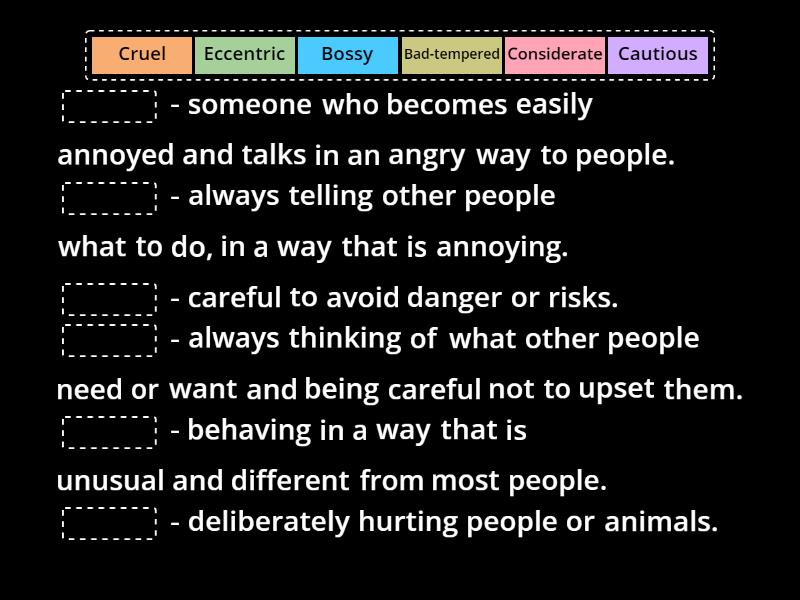 Cruel Eccentric Bossy Bad-tempered Considerate Cautious

- someone who becomes easily annoyed and talks in an angry way to people.

- always telling other people what to do, in a way that is annoying.

- careful to avoid danger or risks.

- always thinking of what other people need or want and being careful not to upset them.

- behaving in a way that is unusual and different from most people.

- deliberately hurting people or animals.